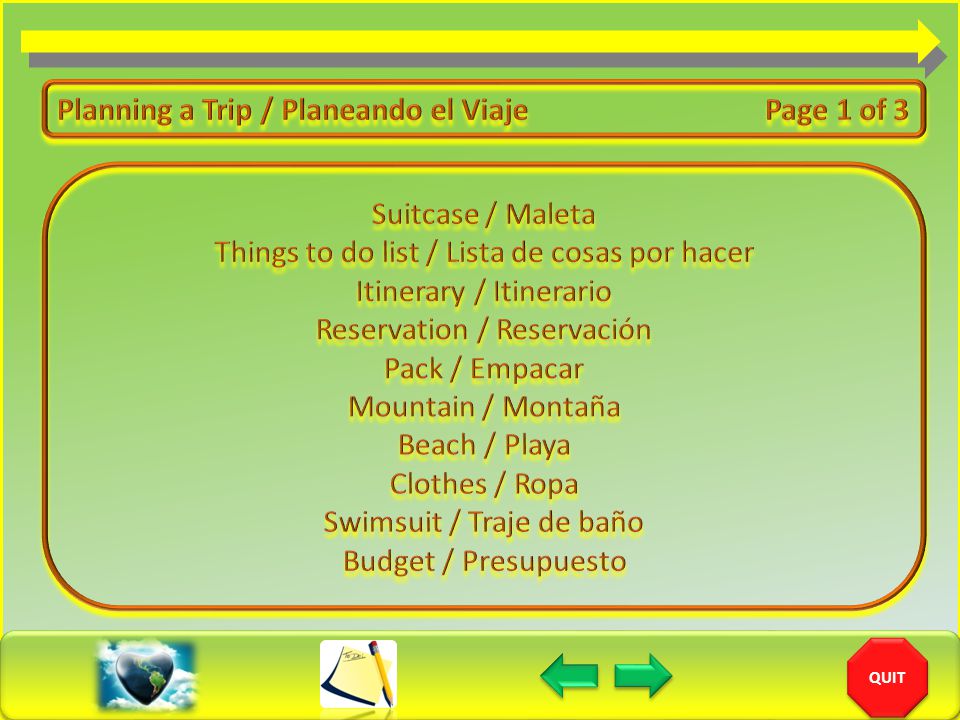 Planning a Trip / Planeando el Viaje

Page 1 of 3

Suitcase / Maleta
Things to do list / Lista de cosas por hacer
Itinerary / Itinerario
Reservation / Reservación
Pack / Empacar
Mountain / Montaña
Beach / Playa
Clothes / Ropa
Swimsuit / Traje de baño
Budget / Presupuesto

QUIT